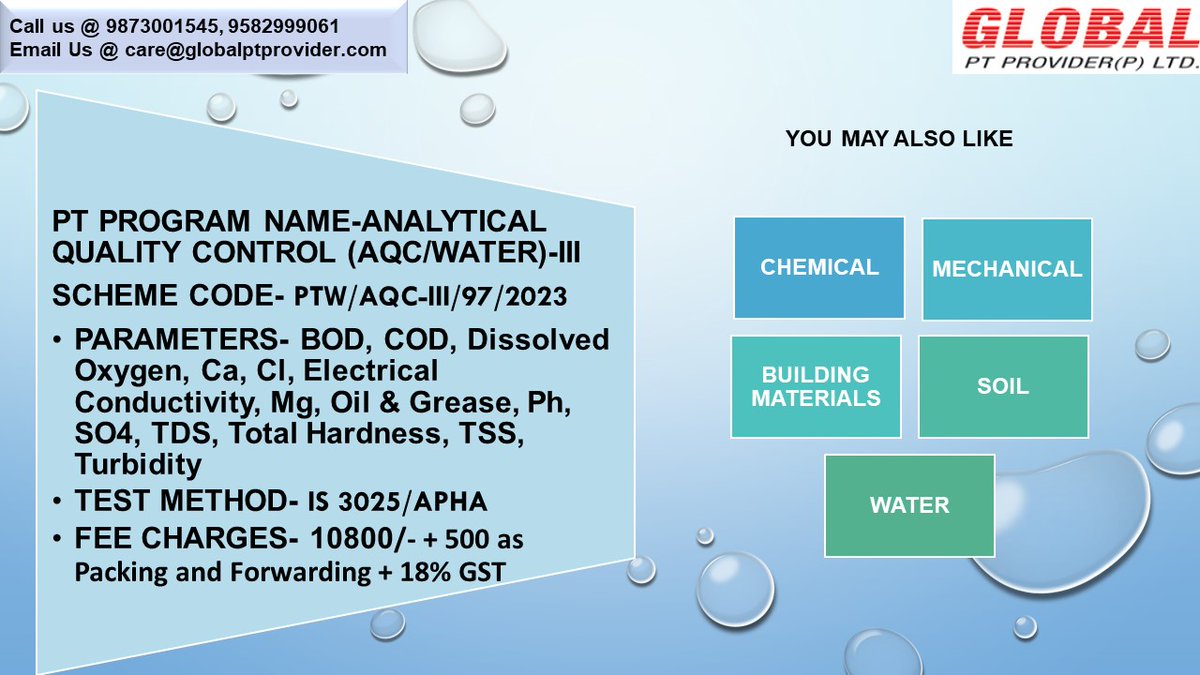 Call us @ 9873001545, 9582999061
Email Us @ care@globalptprovider.com

GLOBAL
PT PROVIDER(P) LTD.

PT PROGRAM NAME-ANALYTICAL QUALITY CONTROL (AQC/WATER)-III

SCHEME CODE- PTW/AQC-III/97/2023

• PARAMETERS- BOD, COD, Dissolved Oxygen, Ca, Cl, Electrical Conductivity, Mg, Oil & Grease, Ph, SO4, TDS, Total Hardness, TSS, Turbidity
• TEST METHOD- IS 3025/APHA
• FEE CHARGES- 10800/- + 500 as Packing and Forwarding + 18% GST

YOU MAY ALSO LIKE

CHEMICAL
MECHANICAL
BUILDING MATERIALS
SOIL
WATER